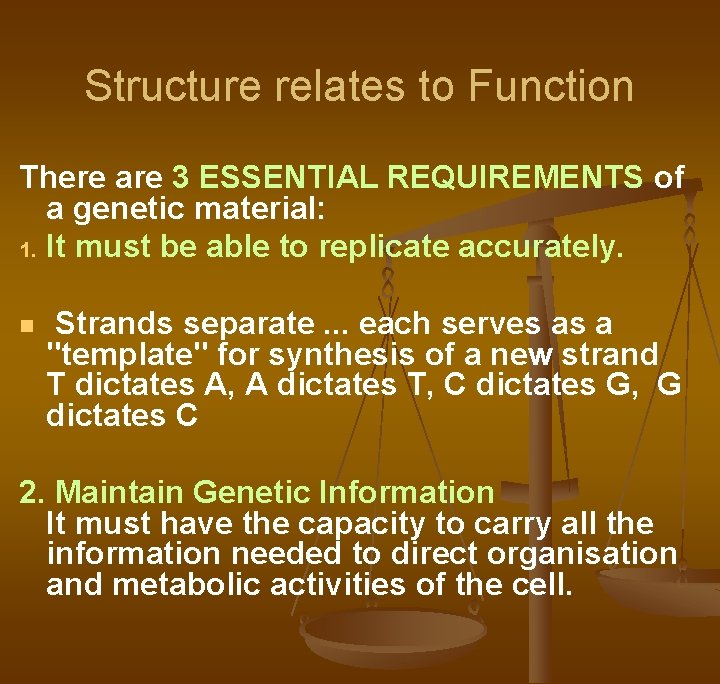 Structure relates to Function

There are 3 ESSENTIAL REQUIREMENTS of a genetic material:

1. It must be able to replicate accurately.

Strands separate ... each serves as a "template" for synthesis of a new strand T dictates A, A dictates T, C dictates G, G dictates C

2. Maintain Genetic Information
It must have the capacity to carry all the information needed to direct organisation and metabolic activities of the cell.